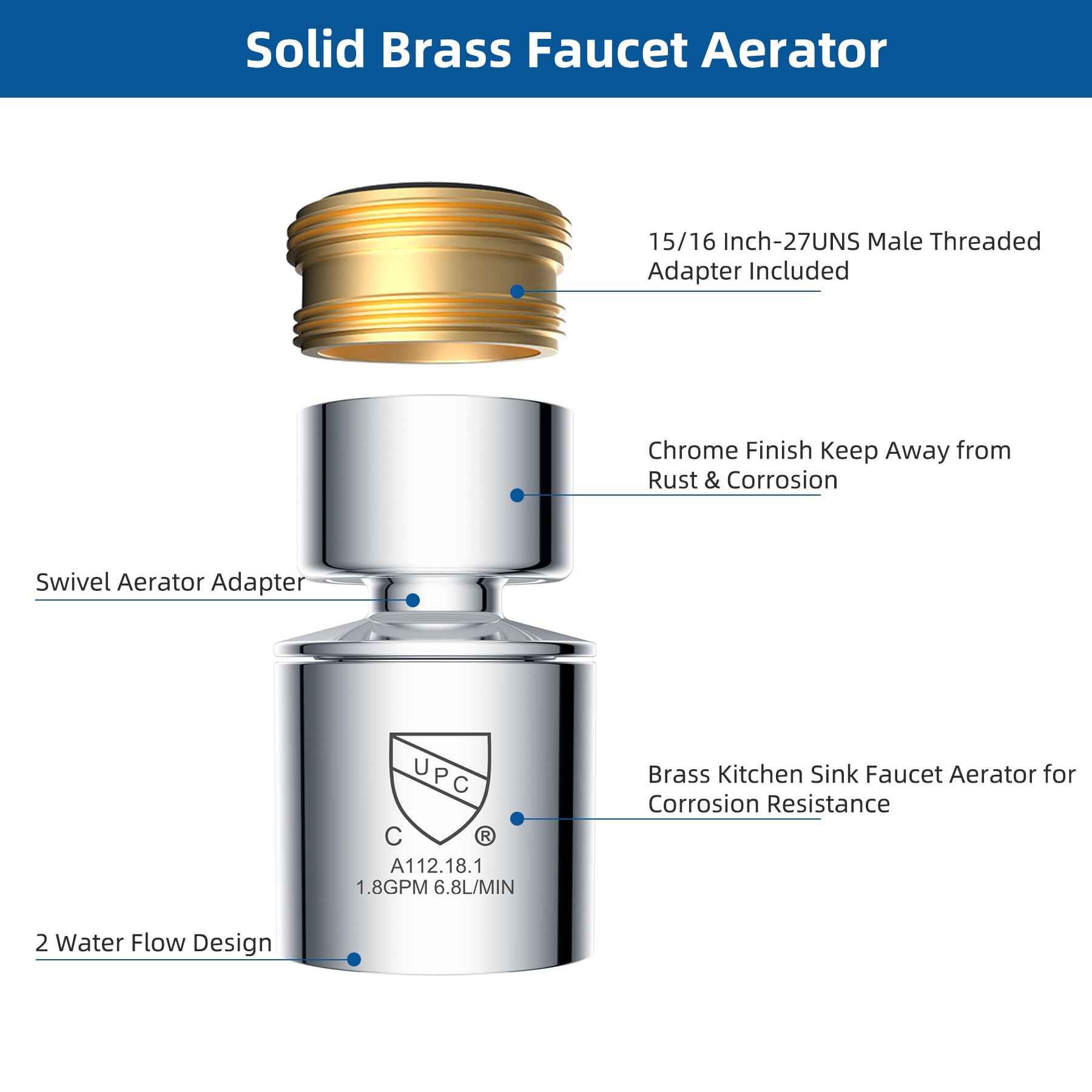 Solid Brass Faucet Aerator

15/16 Inch-27UNS Male Threaded Adapter Included

Chrome Finish Keep Away from Rust & Corrosion

Swivel Aerator Adapter

UPC

C ®

A112.18.1
1.8GPM 6.8L/MIN

Brass Kitchen Sink Faucet Aerator for Corrosion Resistance

2 Water Flow Design